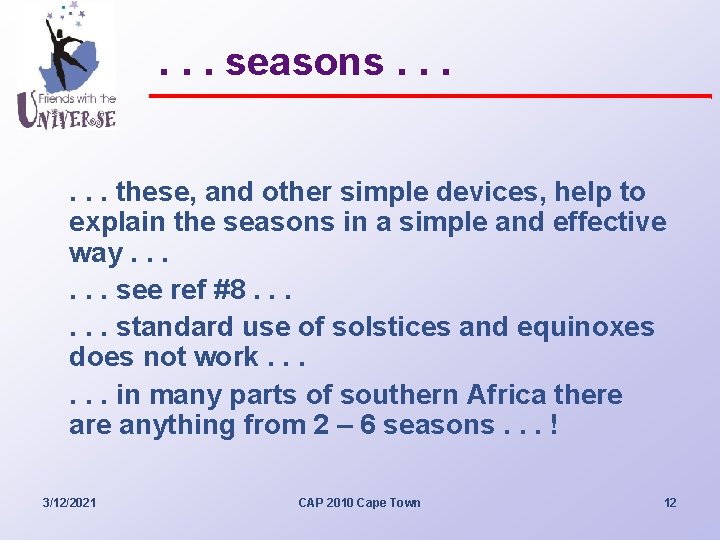 Friends with the
UNIVERSE

. . . seasons . . .

. . . these, and other simple devices, help to explain the seasons in a simple and effective way . . .

. . . see ref #8 . . .

. . . standard use of solstices and equinoxes does not work . . .

. . . in many parts of southern Africa there are anything from 2 – 6 seasons . . . !

3/12/2021

CAP 2010 Cape Town

12